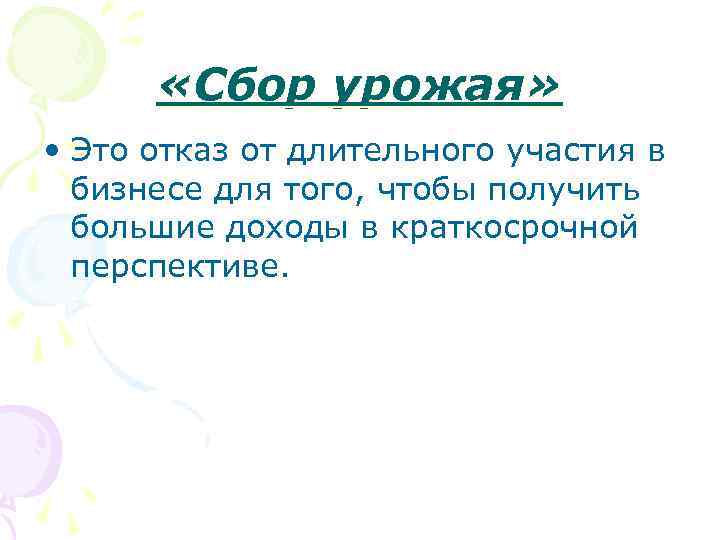 «Сбор урожая»

• Это отказ от длительного участия в бизнесе для того, чтобы получить большие доходы в краткосрочной перспективе.